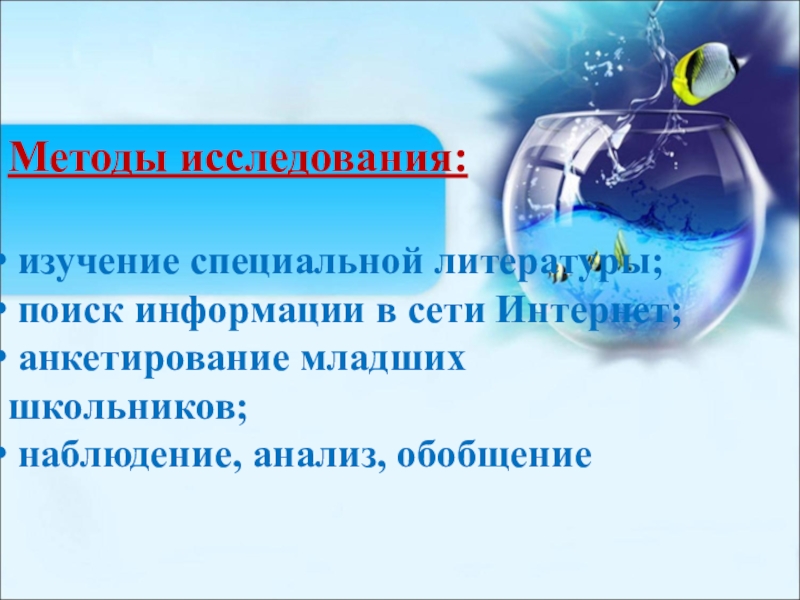 Методы исследования:

• изучение специальной литературы;
• поиск информации в сети Интернет;
• анкетирование младших школьников;
• наблюдение, анализ, обобщение